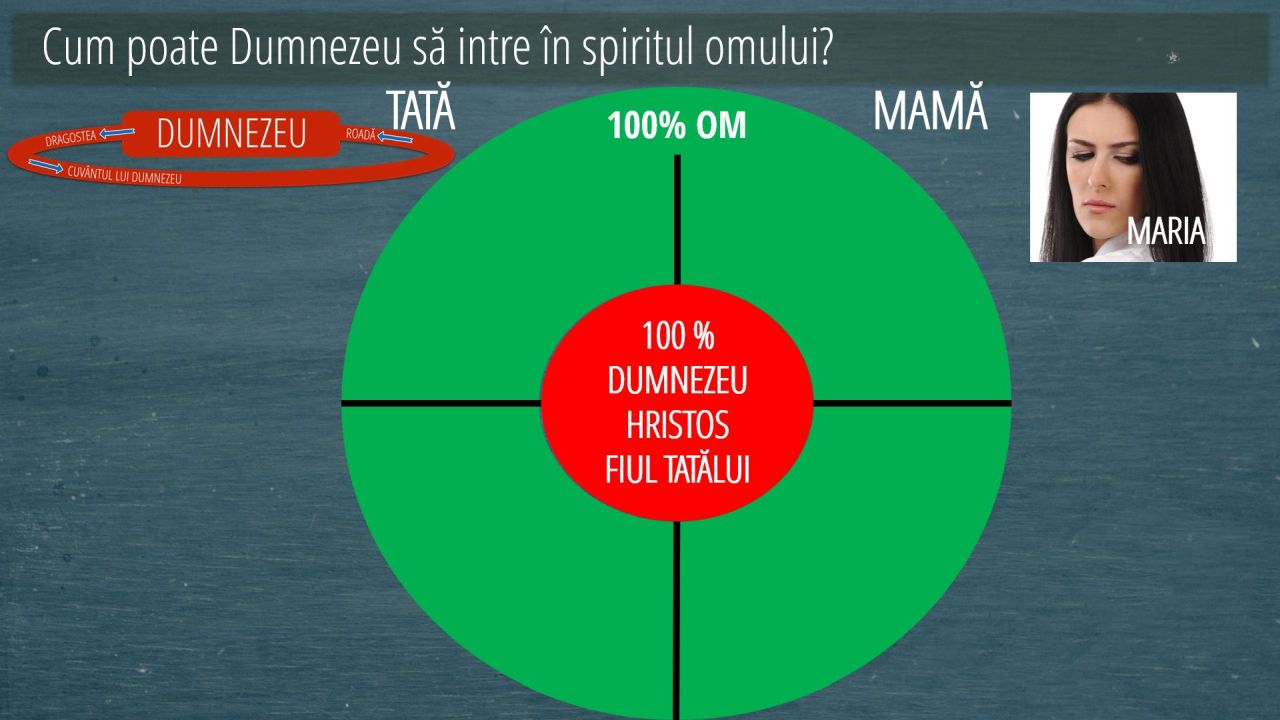 Cum poate Dumnezeu să intre în spiritul omului?

DRAGOSTEA DUMNEZEU ROADĂ
CUVÂNTUL LUI DUMNEZEU

TATĂ

100% OM

MAMĂ

MARIA

100 %
DUMNEZEU
HRISTOS
FIUL TATĂLUI